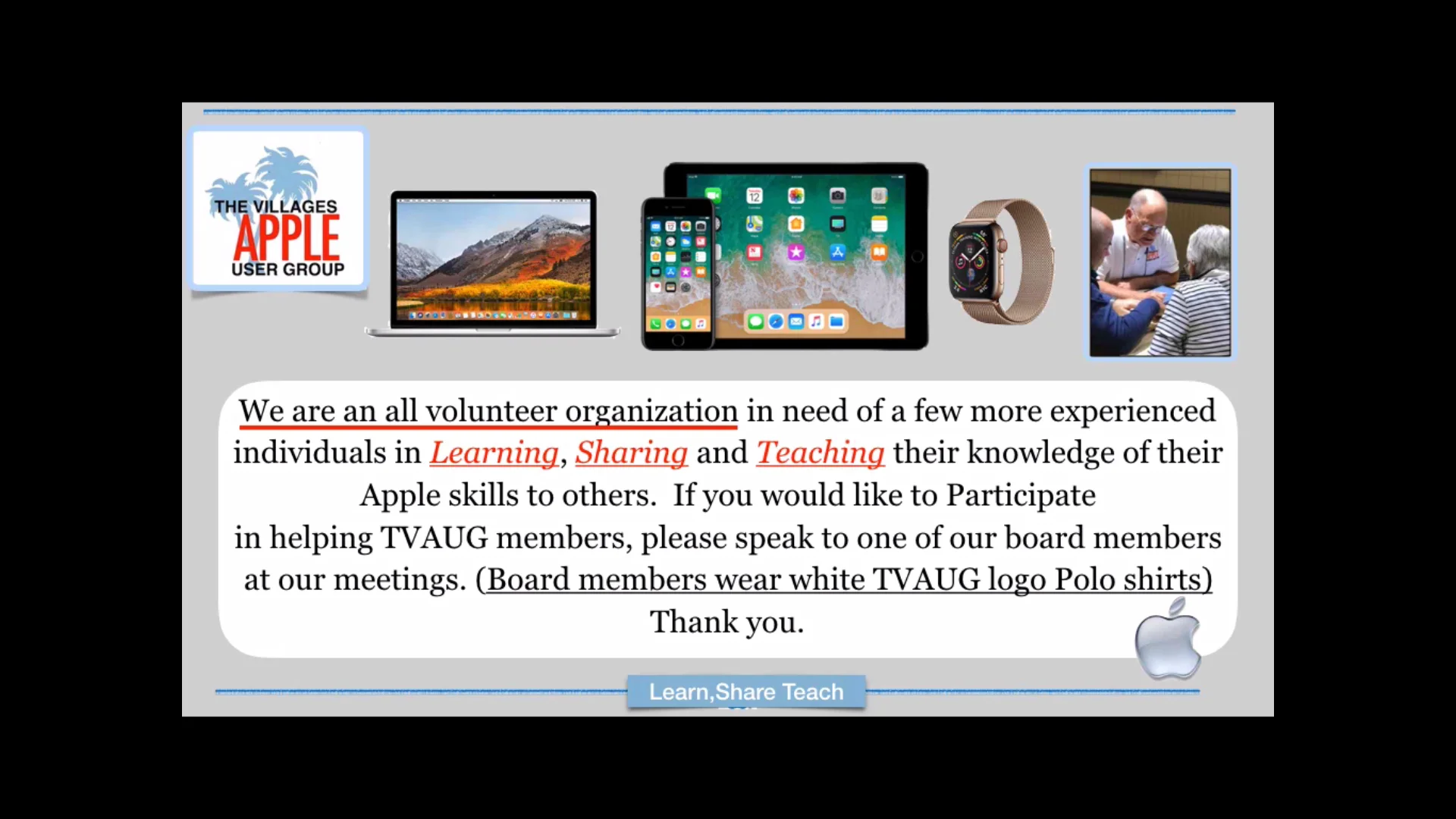 THE VILLAGES
APPLE
USER GROUP

We are an all volunteer organization in need of a few more experienced individuals in Learning, Sharing and Teaching their knowledge of their Apple skills to others. If you would like to Participate in helping TVAUG members, please speak to one of our board members at our meetings. (Board members wear white TVAUG logo Polo shirts)
Thank you.

Learn,Share Teach